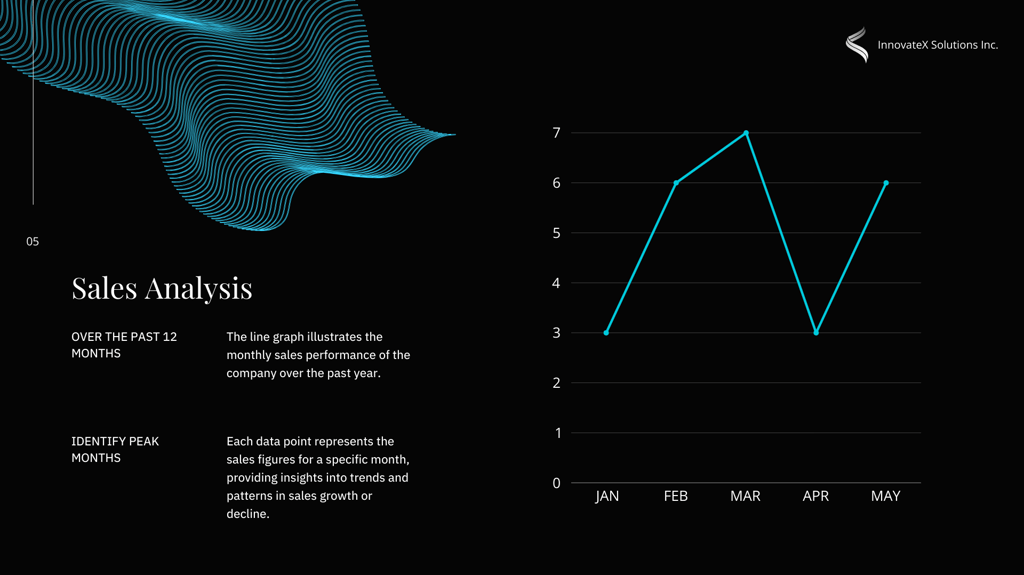 InnovateX Solutions Inc.

05

Sales Analysis

OVER THE PAST 12 MONTHS

The line graph illustrates the monthly sales performance of the company over the past year.

IDENTIFY PEAK MONTHS

Each data point represents the sales figures for a specific month, providing insights into trends and patterns in sales growth or decline.

7
6
5
4
3
2
1
0
JAN FEB MAR APR MAY